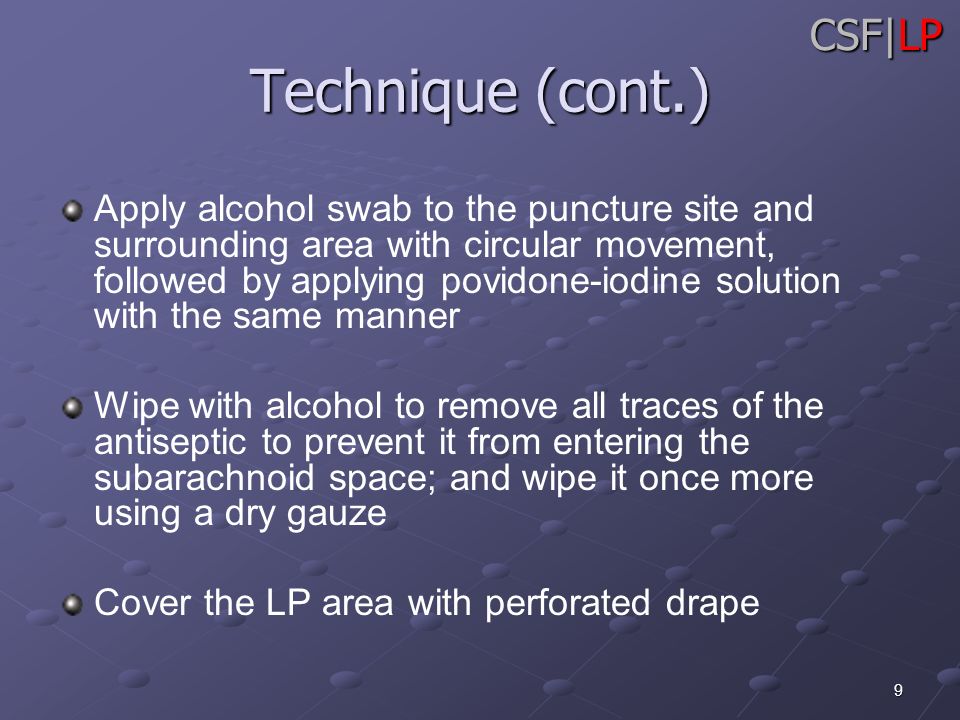 CSF|LP

Technique (cont.)

Apply alcohol swab to the puncture site and surrounding area with circular movement, followed by applying povidone-iodine solution with the same manner

Wipe with alcohol to remove all traces of the antiseptic to prevent it from entering the subarachnoid space; and wipe it once more using a dry gauze

Cover the LP area with perforated drape

9